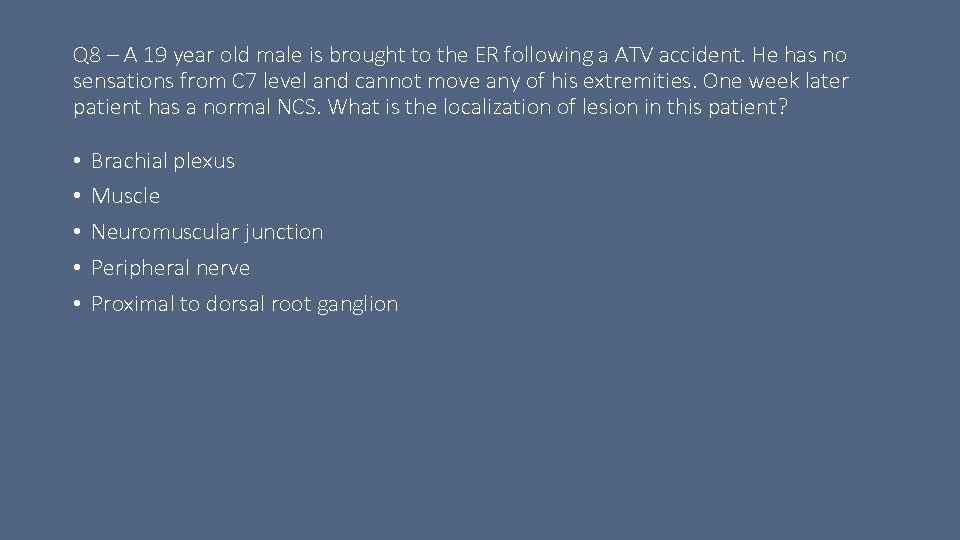 Q8 – A 19 year old male is brought to the ER following a ATV accident. He has no sensations from C7 level and cannot move any of his extremities. One week later patient has a normal NCS. What is the localization of lesion in this patient?

• Brachial plexus
• Muscle
• Neuromuscular junction
• Peripheral nerve
• Proximal to dorsal root ganglion